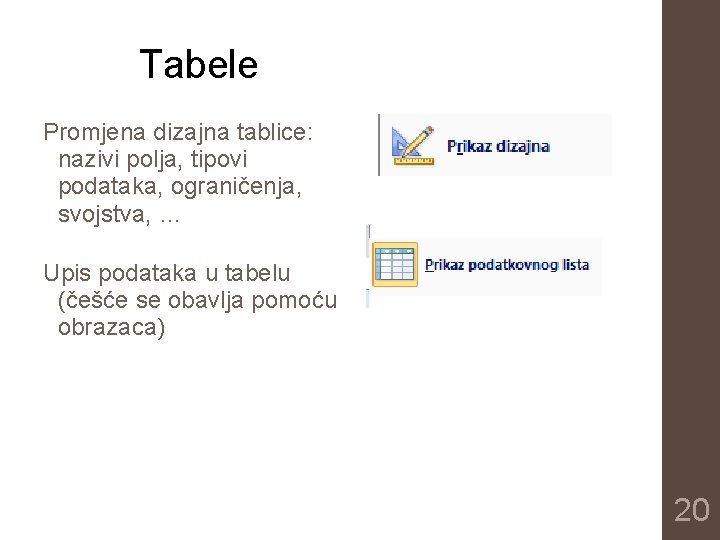 Tabele

Promjena dizajna tablice: nazivi polja, tipovi podataka, ograničenja, svojstva, ...

Upis podataka u tabelu (češće se obavlja pomoću obrazaca)

Prikaz dizajna

Prikaz podatkovnog lista

20